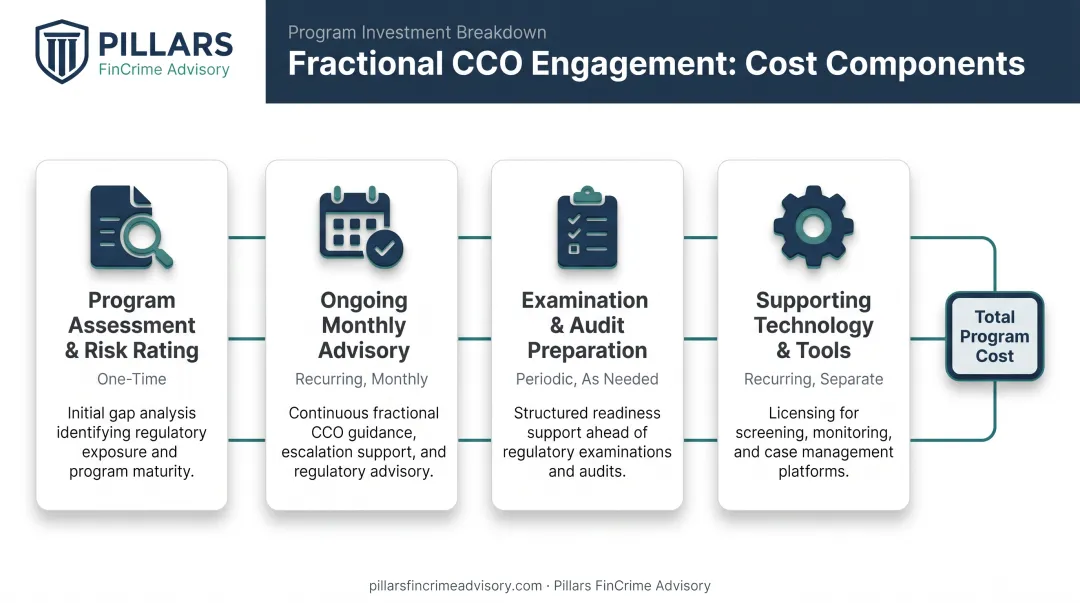 PILLARS
FinCrime Advisory

Program Investment Breakdown

Fractional CCO Engagement: Cost Components

Program Assessment & Risk Rating

One-Time

Initial gap analysis identifying regulatory exposure and program maturity.

Ongoing Monthly Advisory

Recurring, Monthly

Continuous fractional CCO guidance, escalation support, and regulatory advisory.

Examination & Audit Preparation

Periodic, As Needed

Structured readiness support ahead of regulatory examinations and audits.

Supporting Technology & Tools

Recurring, Separate

Licensing for screening, monitoring, and case management platforms.

Total Program Cost

pillarsfincrimeadvisory.com · Pillars FinCrime Advisory